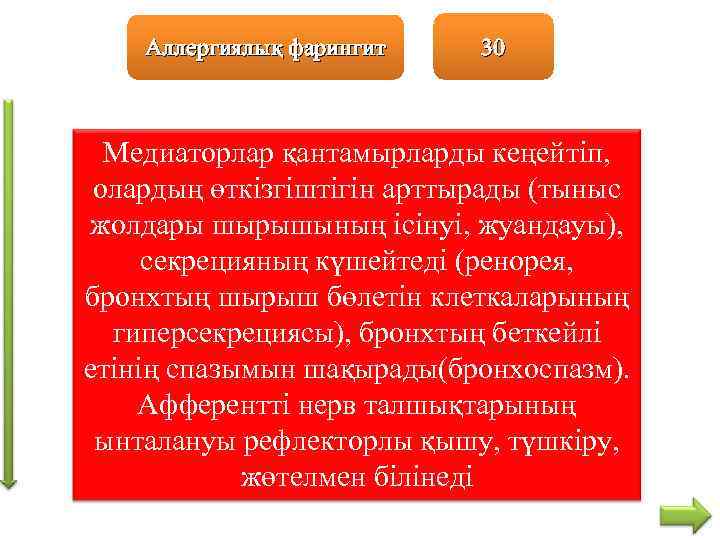 Аллергиялық фарингит

30

Медиаторлар қантамырларды кеңейтіп, олардың өткізгіштігін арттырады (тыныс жолдары шырышының ісінуі, жуандауы), секрецияның күшейтеді (ренорея, бронхтың шырыш бөлетін клеткаларының гиперсекрециясы), бронхтың беткейлі етінің спазымын шақырады(бронхоспазм). Афферентті нерв талшықтарының ынталануы рефлекторлы қышу, түшкіру, жөтелмен білінеді